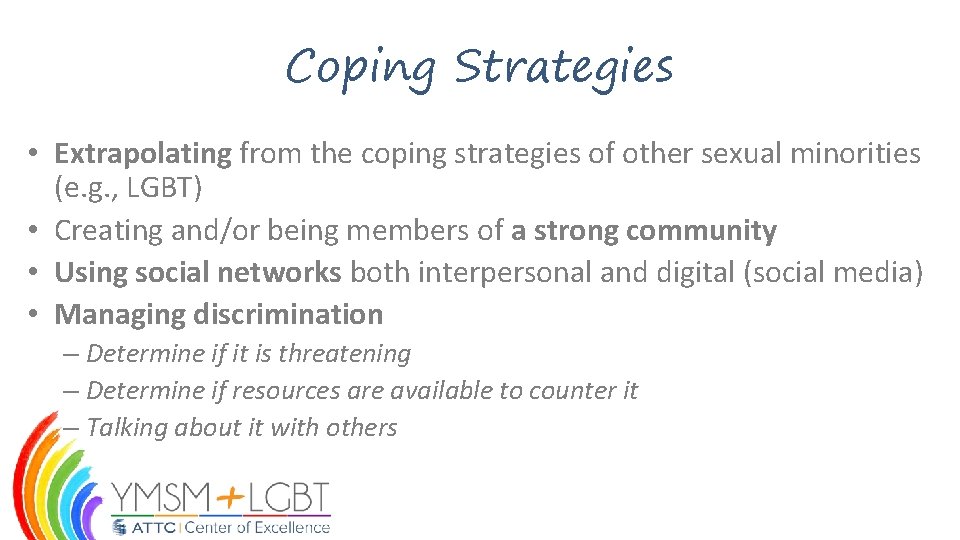 Coping Strategies

• Extrapolating from the coping strategies of other sexual minorities (e.g., LGBT)
• Creating and/or being members of a strong community
• Using social networks both interpersonal and digital (social media)
• Managing discrimination
– Determine if it is threatening
– Determine if resources are available to counter it
– Talking about it with others

YMSM+LGBT
ATTC | Center of Excellence